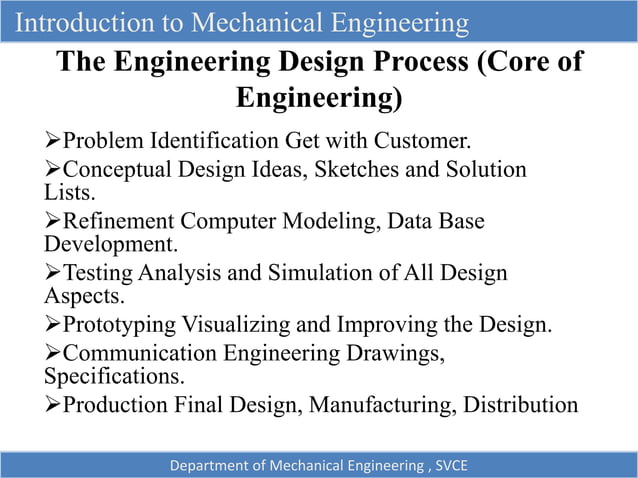 Introduction to Mechanical Engineering

The Engineering Design Process (Core of Engineering)

➢Problem Identification Get with Customer.

➢Conceptual Design Ideas, Sketches and Solution Lists.

➢Refinement Computer Modeling, Data Base Development.

➢Testing Analysis and Simulation of All Design Aspects.

➢Prototyping Visualizing and Improving the Design.

➢Communication Engineering Drawings, Specifications.

➢Production Final Design, Manufacturing, Distribution

Department of Mechanical Engineering , SVCE